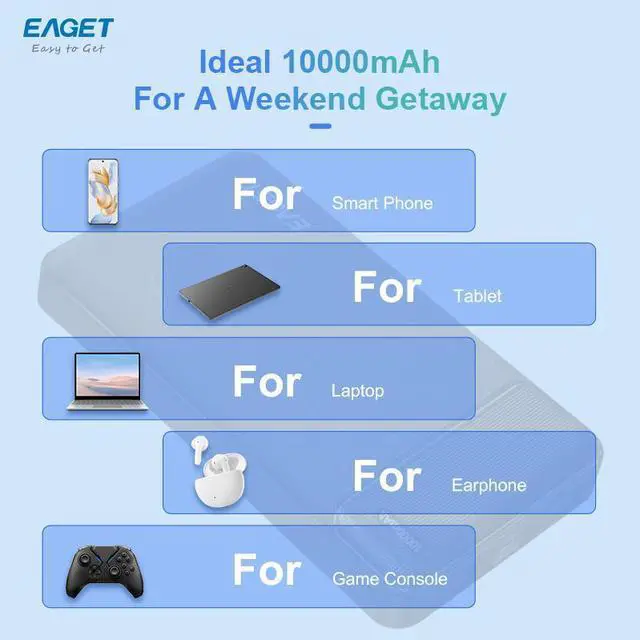 EAGET
Easy to Get

Ideal 10000mAh
For A Weekend Getaway

For Smart Phone

For Tablet

For Laptop

For Earphone

For Game Console